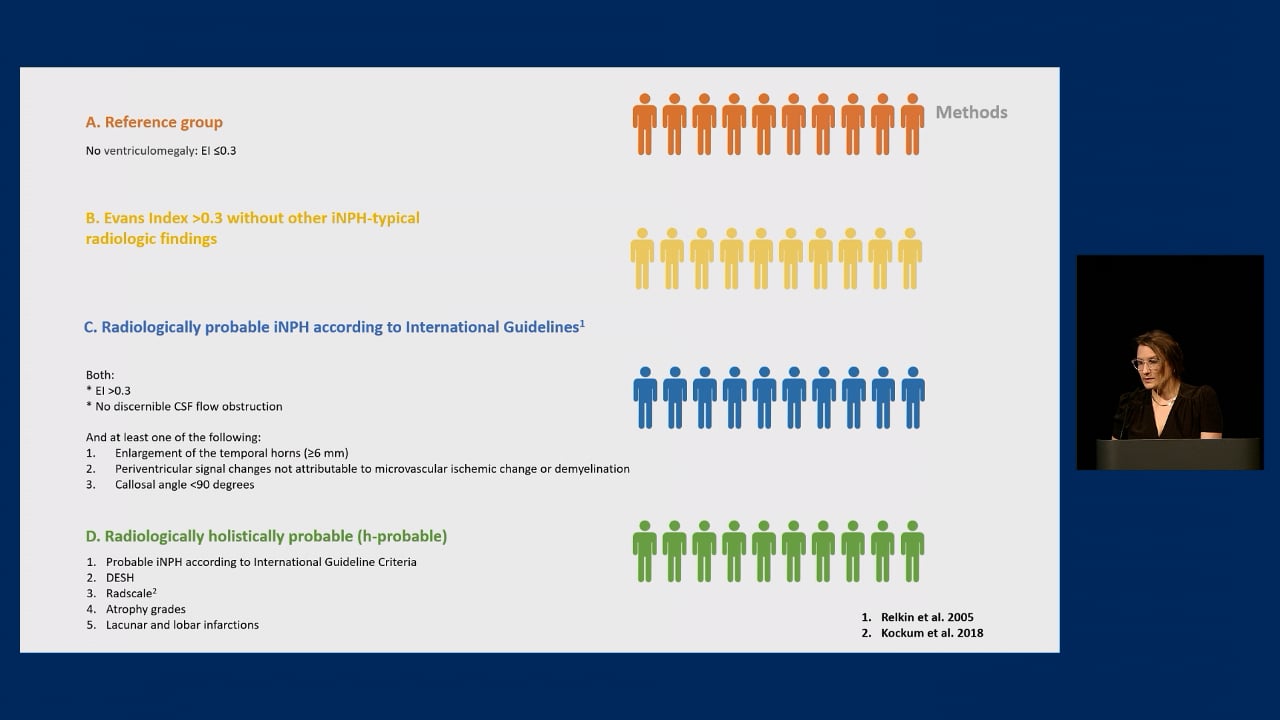 Methods

A. Reference group

No ventriculomegaly: EI ≤0.3

B. Evans Index >0.3 without other iNPH-typical radiologic findings

C. Radiologically probable iNPH according to International Guidelines$^1$

Both:
* EI >0.3
* No discernible CSF flow obstruction

And at least one of the following:
1. Enlargement of the temporal horns (≥6 mm)
2. Periventricular signal changes not attributable to microvascular ischemic change or demyelination
3. Callosal angle <90 degrees

D. Radiologically holistically probable (h-probable)

1. Probable iNPH according to International Guideline Criteria
2. DESH
3. Radscale$^2$
4. Atrophy grades
5. Lacunar and lobar infarctions

1. Relkin et al. 2005
2. Kockum et al. 2018